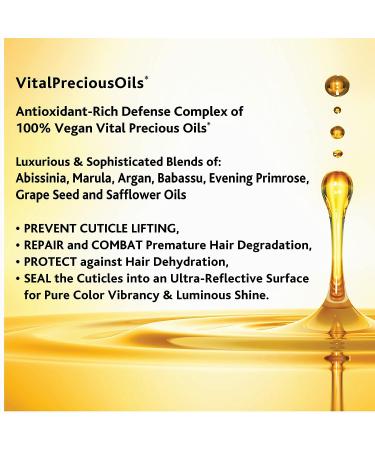 VitalPreciousOils*

Antioxidant-Rich Defense Complex of 100% Vegan Vital Precious Oils*

Luxurious & Sophisticated Blends of: Abissinia, Marula, Argan, Babassu, Evening Primrose, Grape Seed and Safflower Oils

• PREVENT CUTICLE LIFTING,
• REPAIR and COMBAT Premature Hair Degradation,
• PROTECT against Hair Dehydration,
• SEAL the Cuticles into an Ultra-Reflective Surface for Pure Color Vibrancy & Luminous Shine.